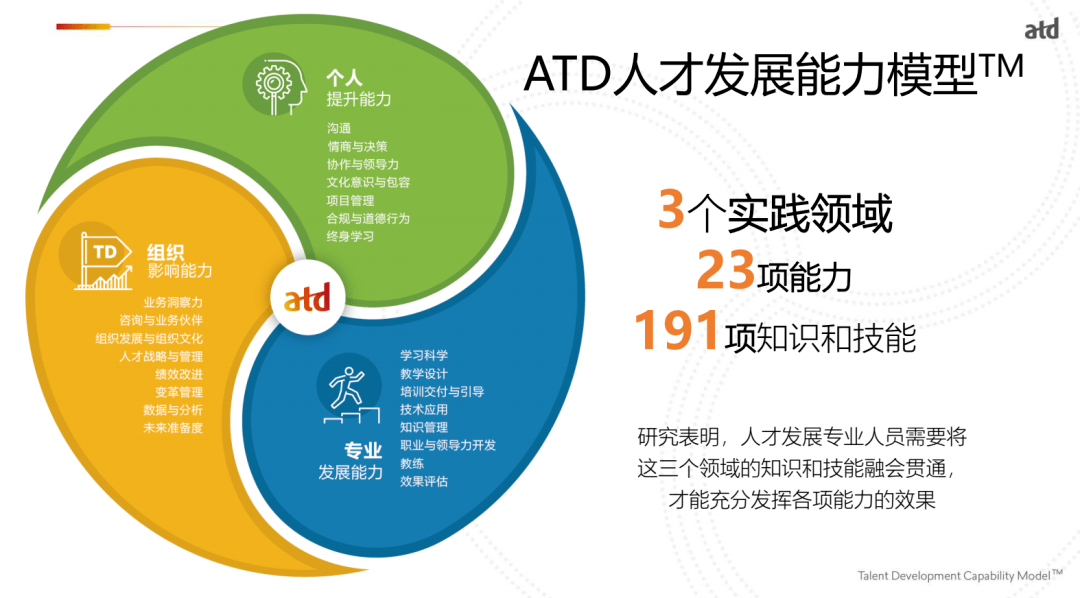 atd

ATD人才发展能力模型™

个人
提升能力

沟通
情商与决策
协作与领导力
文化意识与包容
项目管理
合规与道德行为
终身学习

TD
组织
影响能力

业务洞察力
咨询与业务伙伴
组织发展与组织文化
人才战略与管理
绩效改进
变革管理
数据与分析
未来准备度

atd

专业
发展能力

学习科学
教学设计
培训交付与引导
技术应用
知识管理
职业与领导力开发
教练
效果评估

3个实践领域
23项能力
191项知识和技能

研究表明，人才发展专业人员需要将这三个领域的知识和技能融会贯通，才能充分发挥各项能力的效果

Talent Development Capability Model™